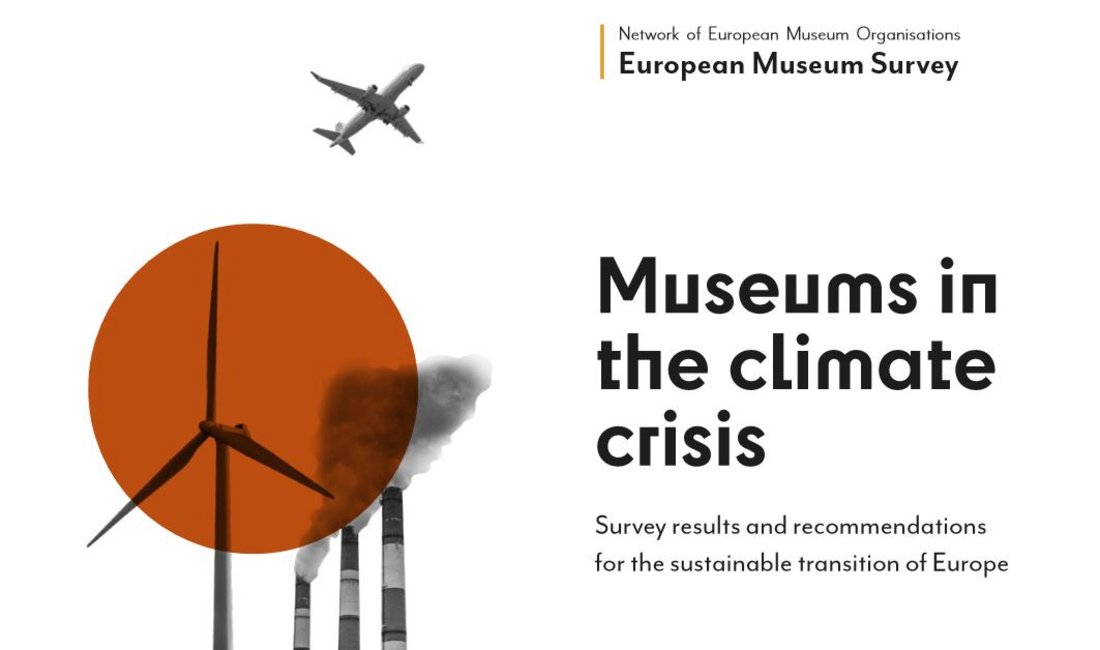 Network of European Museum Organisations
European Museum Survey

Museums in the climate crisis

Survey results and recommendations for the sustainable transition of Europe